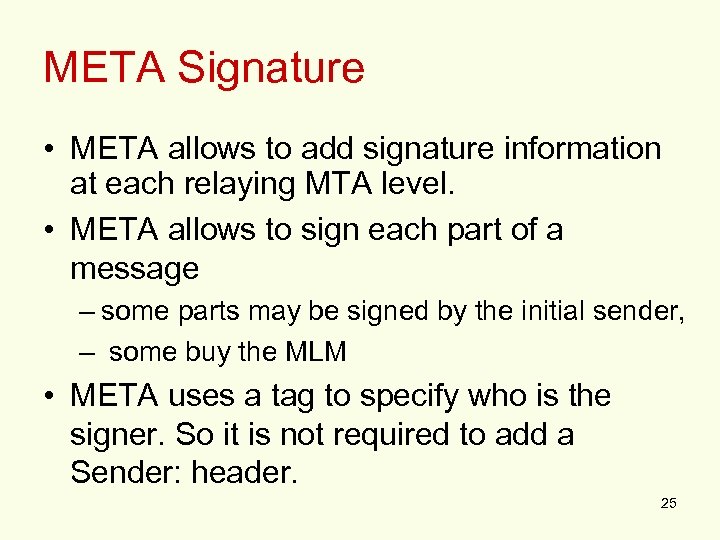 META Signature

• META allows to add signature information at each relaying MTA level.

• META allows to sign each part of a message

– some parts may be signed by the initial sender,

– some buy the MLM

• META uses a tag to specify who is the signer. So it is not required to add a Sender: header.

25